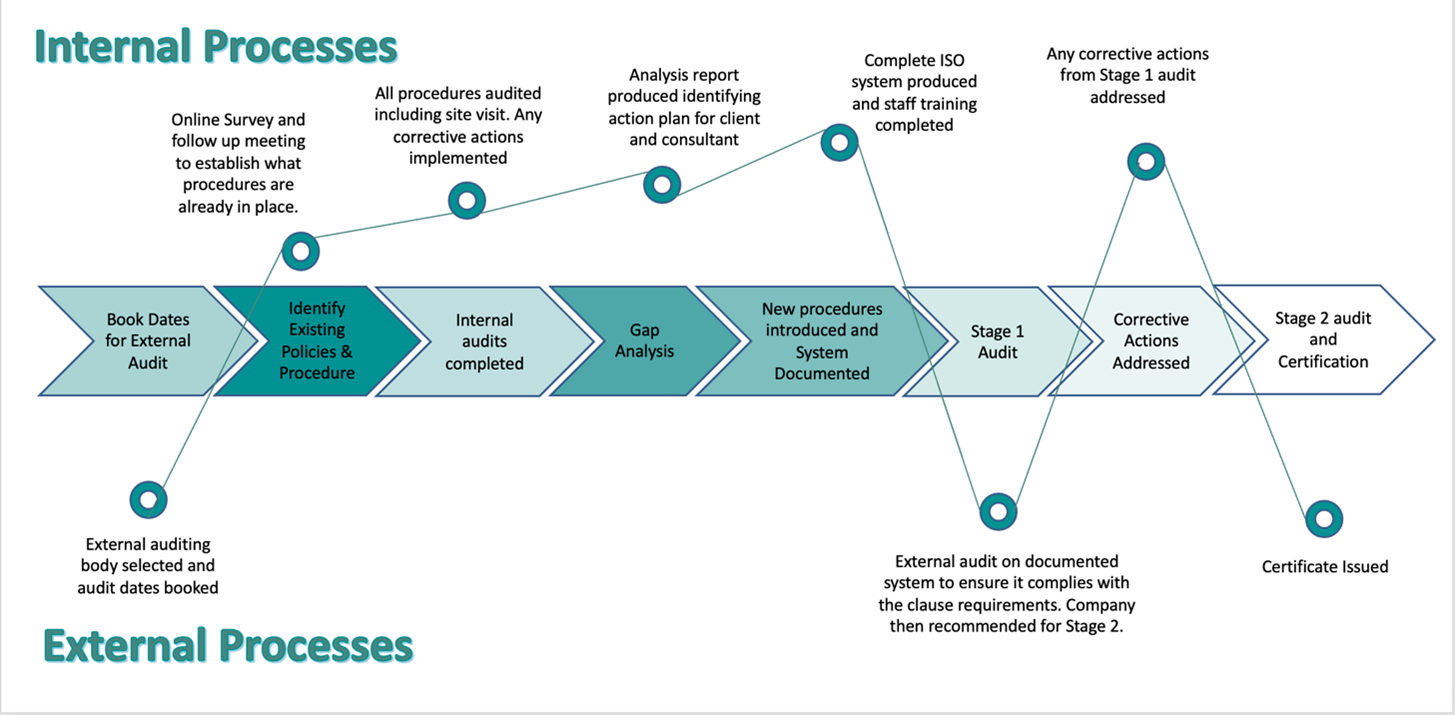 Internal Processes

Online Survey and follow up meeting to establish what procedures are already in place.

All procedures audited including site visit. Any corrective actions implemented

Analysis report produced identifying action plan for client and consultant

Complete ISO system produced and staff training completed

Any corrective actions from Stage 1 audit addressed

Book Dates for External Audit

Identify Existing Policies & Procedure

Internal audits completed

Gap Analysis

New procedures introduced and System Documented

Stage 1 Audit

Corrective Actions Addressed

Stage 2 audit and Certification

External auditing body selected and audit dates booked

External audit on documented system to ensure it complies with the clause requirements. Company then recommended for Stage 2.

Certificate Issued

External Processes